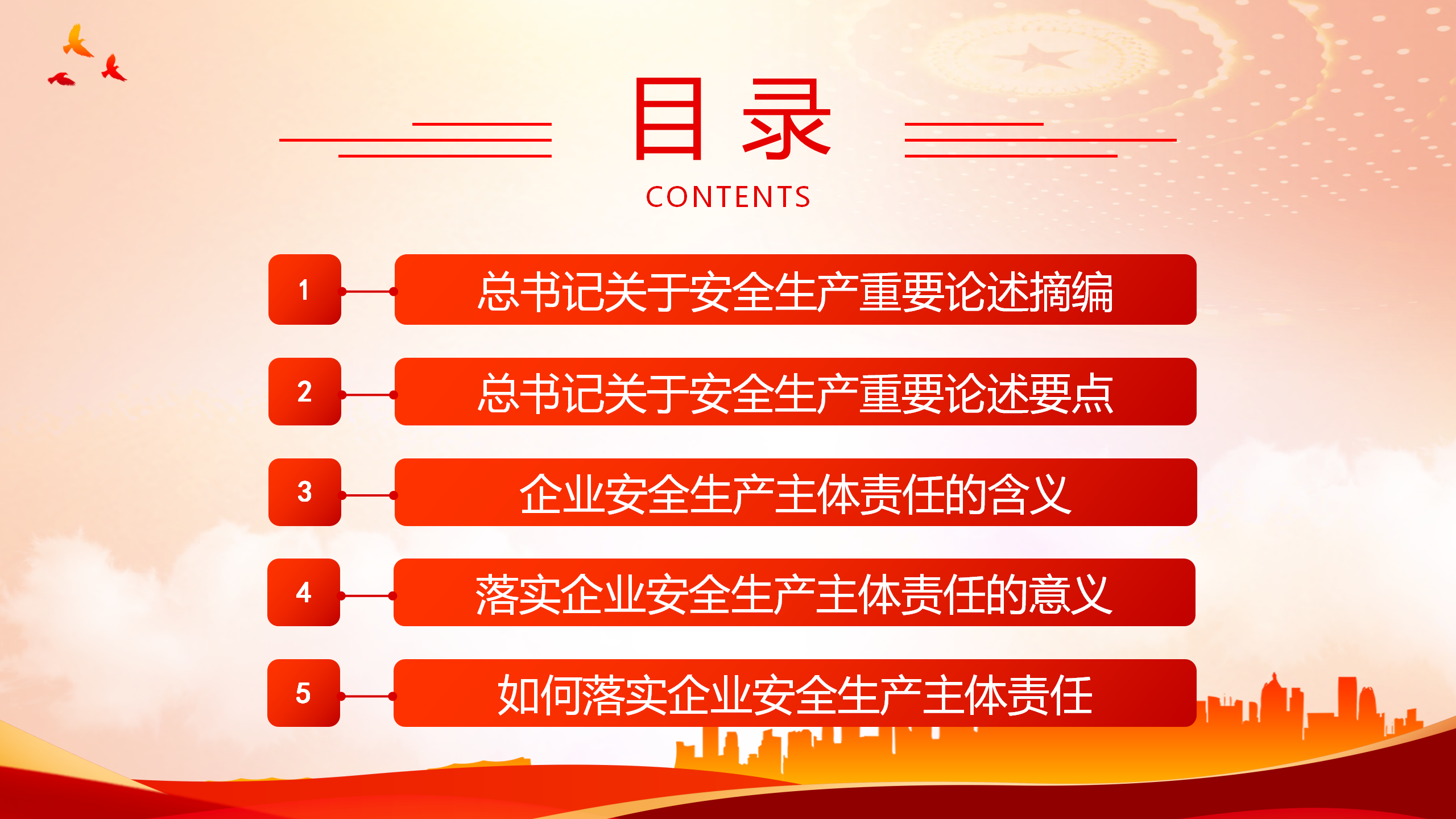 目录
CONTENTS

1 总书记关于安全生产重要论述摘编

2 总书记关于安全生产重要论述要点

3 企业安全生产主体责任的含义

4 落实企业安全生产主体责任的意义

5 如何落实企业安全生产主体责任